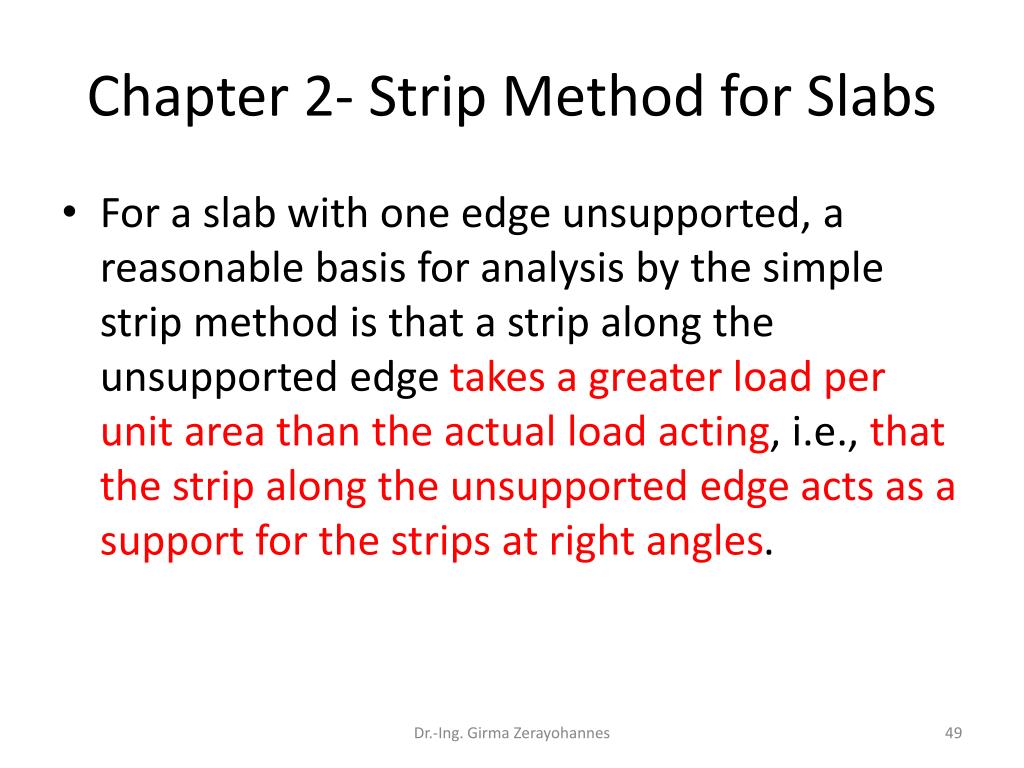 Chapter 2- Strip Method for Slabs

• For a slab with one edge unsupported, a reasonable basis for analysis by the simple strip method is that a strip along the unsupported edge takes a greater load per unit area than the actual load acting, i.e., that the strip along the unsupported edge acts as a support for the strips at right angles.

Dr.-Ing. Girma Zerayohannes

49